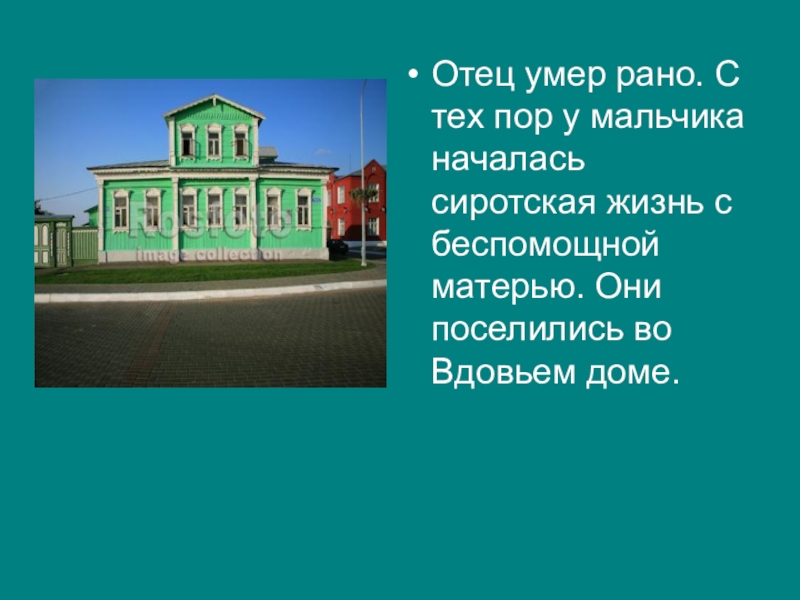 Rosfoto
image collection

• Отец умер рано. С тех пор у мальчика началась сиротская жизнь с беспомощной матерью. Они поселились во Вдовьем доме.